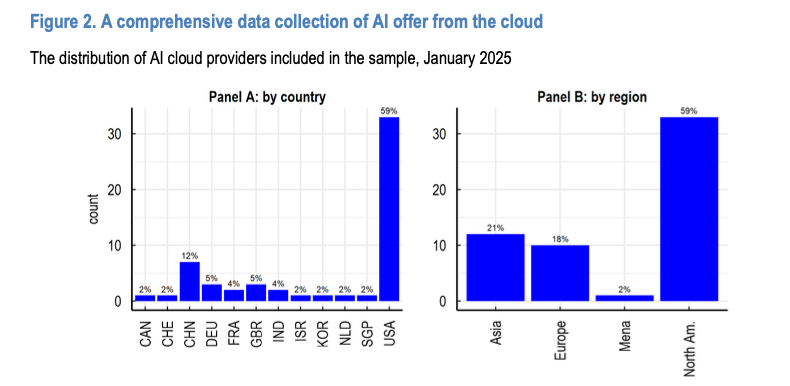 Figure 2. A comprehensive data collection of AI offer from the cloud

The distribution of AI cloud providers included in the sample, January 2025

Panel A: by country

count

30
20
10
0

2% 2% 12% 5% 4% 5% 4% 2% 2% 2% 2% 59%

CAN CHE CHN DEU FRA GBR IND ISR KOR NLD SGP USA

Panel B: by region

30
20
10
0

21% 18% 2% 59%

Asia Europe Mena North Am.